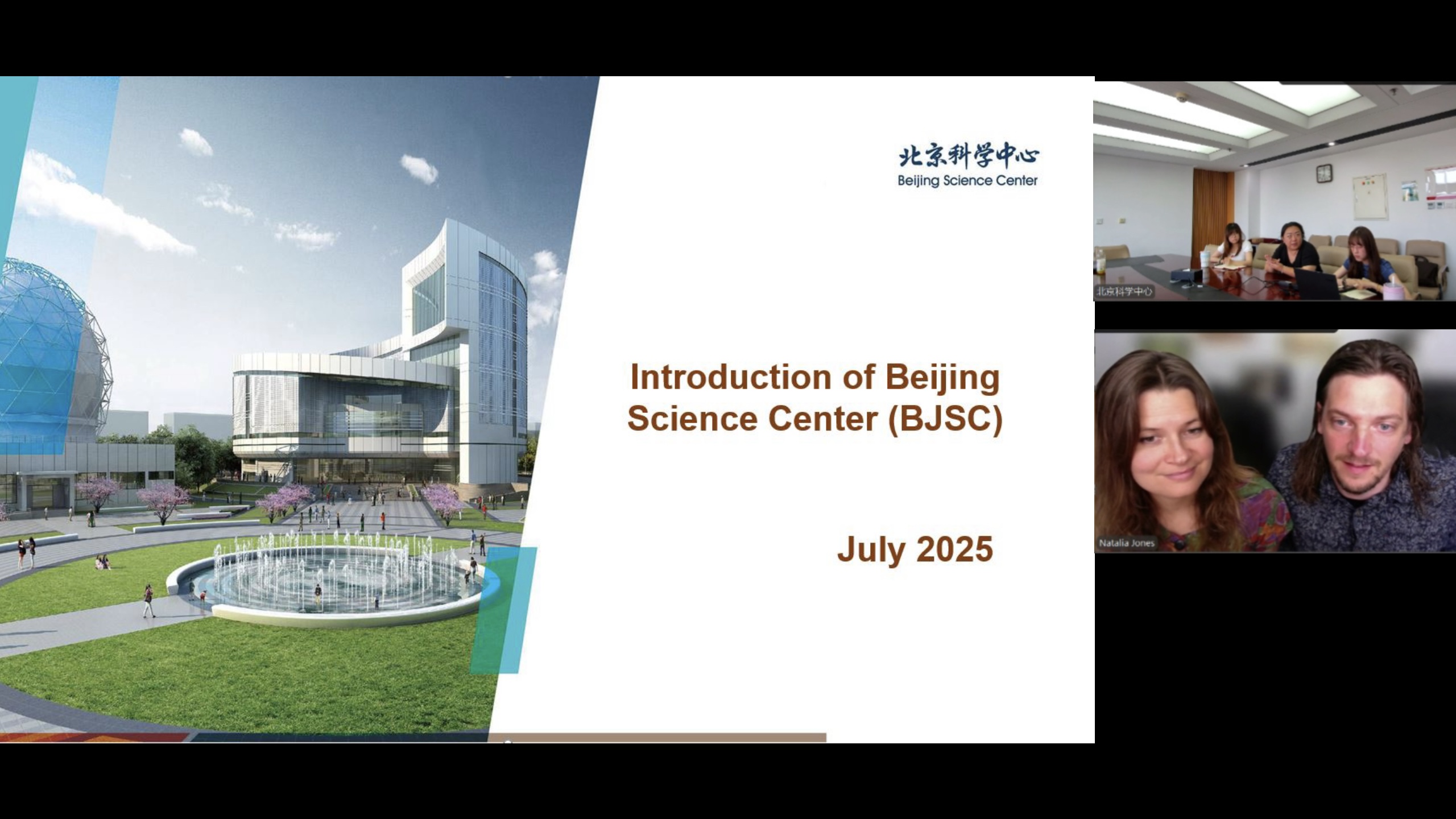 北京科学中心
Beijing Science Center

Introduction of Beijing Science Center (BJSC)

July 2025

北京科学中心

Natalia Jones